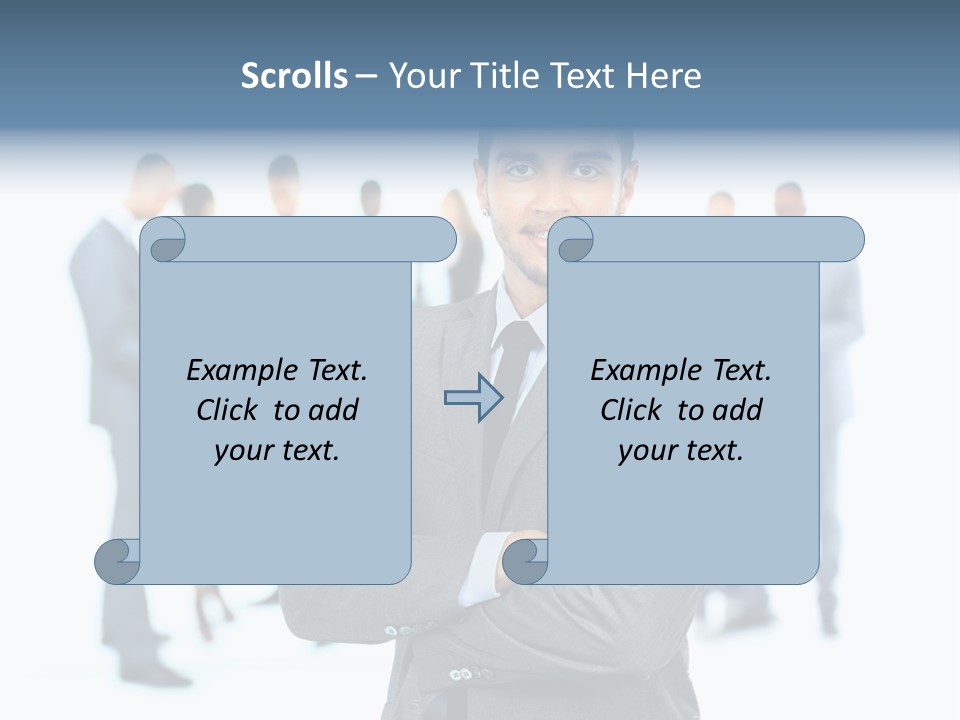 Scrolls – Your Title Text Here

Example Text. Click to add your text.

Example Text. Click to add your text.